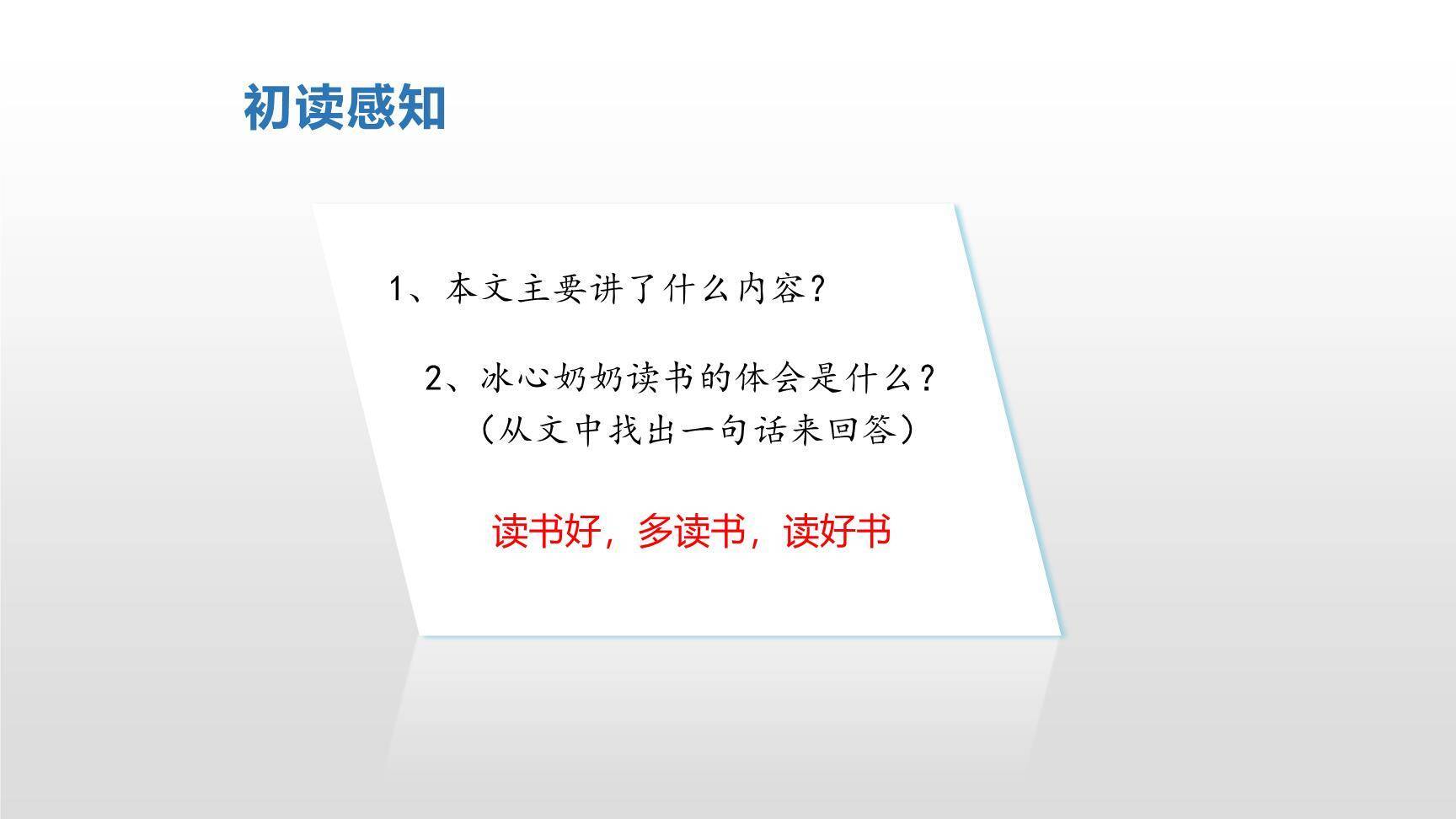 初读感知

1、本文主要讲了什么内容？

2、冰心奶奶读书的体会是什么？
（从文中找出一句话来回答）

读书好，多读书，读好书